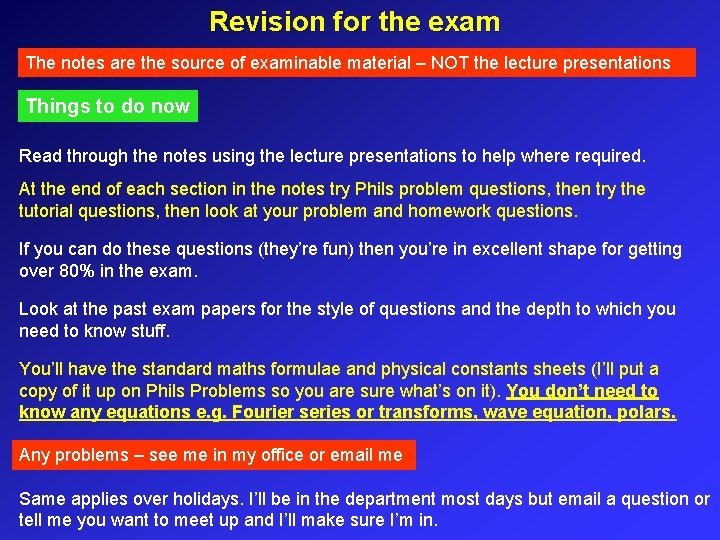 Revision for the exam

The notes are the source of examinable material – NOT the lecture presentations

Things to do now

Read through the notes using the lecture presentations to help where required.

At the end of each section in the notes try Phils problem questions, then try the tutorial questions, then look at your problem and homework questions.

If you can do these questions (they're fun) then you're in excellent shape for getting over 80% in the exam.

Look at the past exam papers for the style of questions and the depth to which you need to know stuff.

You'll have the standard maths formulae and physical constants sheets (I'll put a copy of it up on Phils Problems so you are sure what's on it). You don't need to know any equations e.g. Fourier series or transforms, wave equation, polars.

Any problems – see me in my office or email me

Same applies over holidays. I'll be in the department most days but email a question or tell me you want to meet up and I'll make sure I'm in.